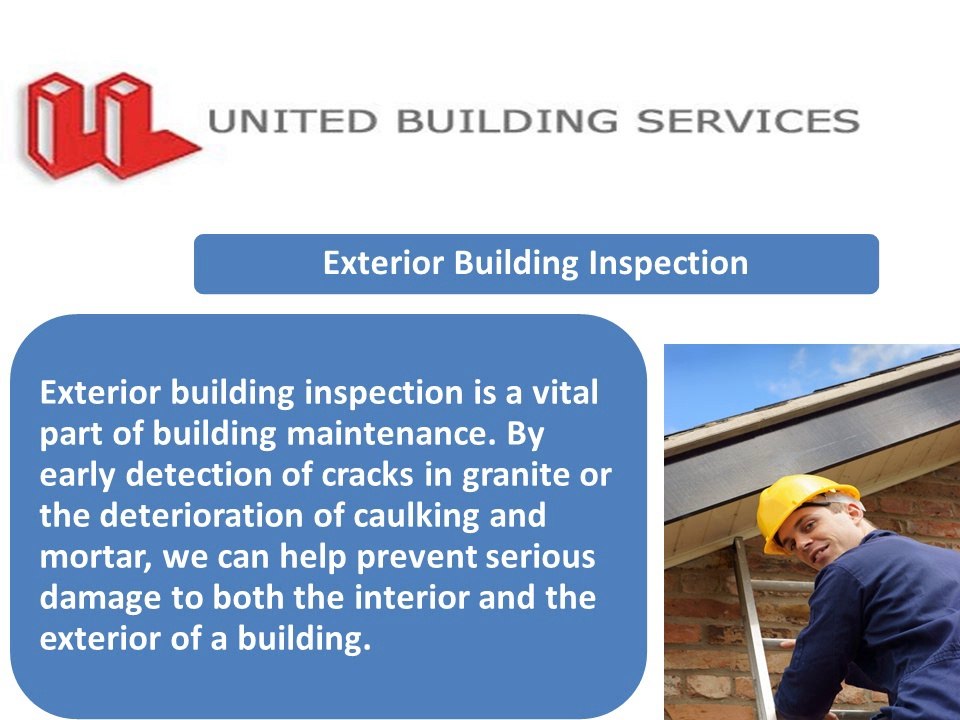 UNITED BUILDING SERVICES

Exterior Building Inspection

Exterior building inspection is a vital part of building maintenance. By early detection of cracks in granite or the deterioration of caulking and mortar, we can help prevent serious damage to both the interior and the exterior of a building.